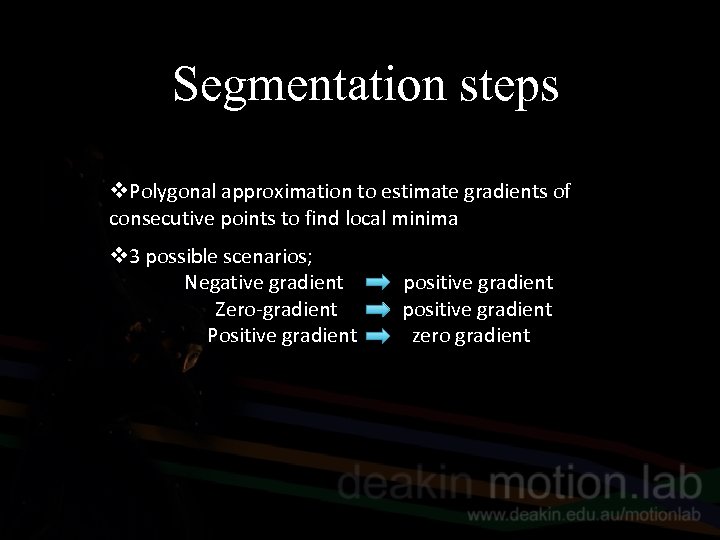 Segmentation steps

❖Polygonal approximation to estimate gradients of consecutive points to find local minima

❖3 possible scenarios;
Negative gradient → positive gradient
Zero-gradient → positive gradient
Positive gradient → zero gradient

deakin motion.lab
www.deakin.edu.au/motionlab